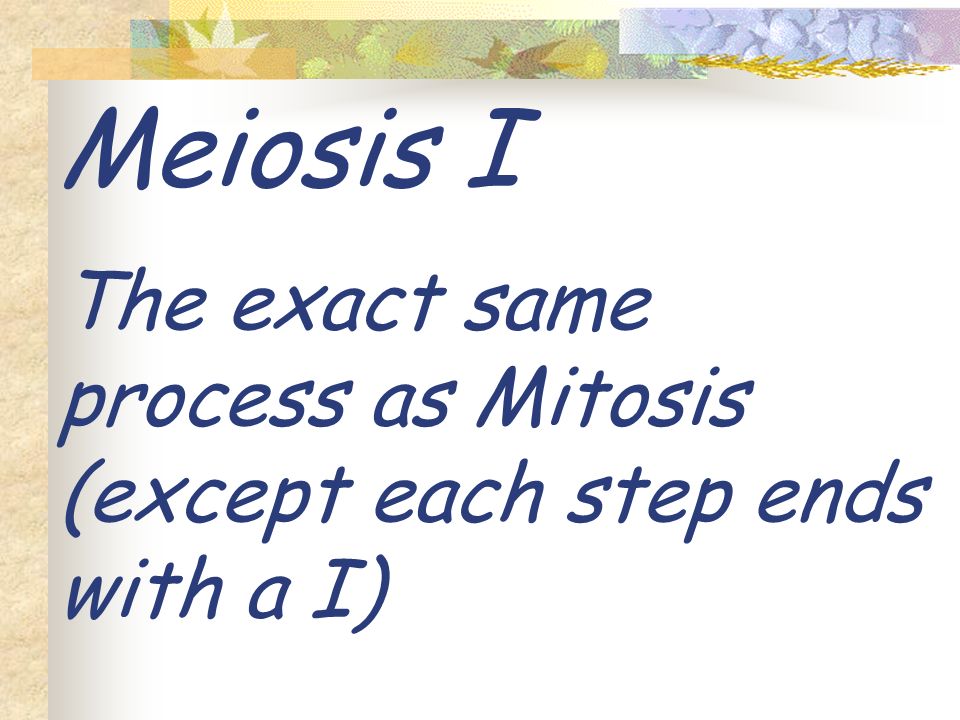 Meiosis I

The exact same process as Mitosis (except each step ends with a I)